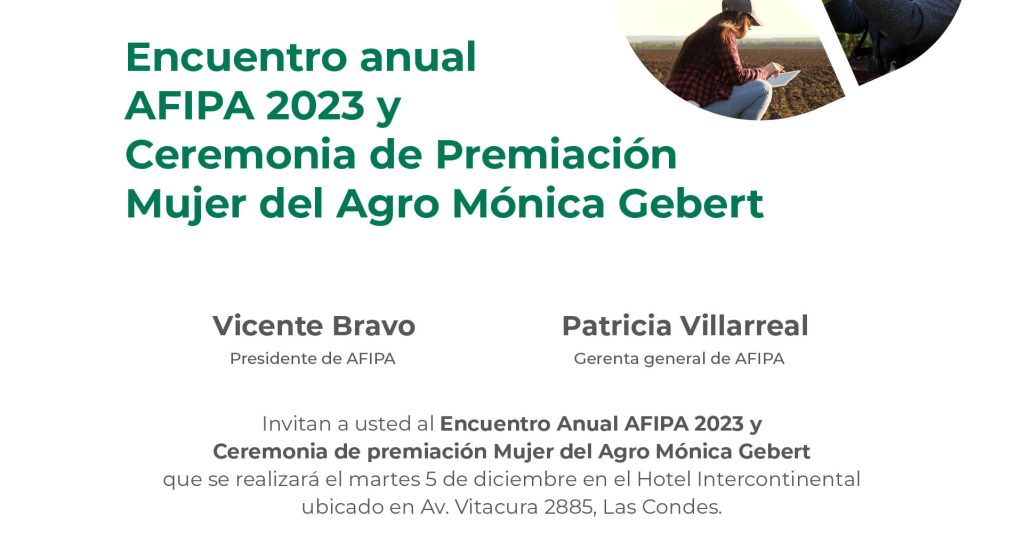 Encuentro anual
AFIPA 2023 y
Ceremonia de Premiación
Mujer del Agro Mónica Gebert

Vicente Bravo
Presidente de AFIPA

Patricia Villarreal
Gerenta general de AFIPA

Invitan a usted al Encuentro Anual AFIPA 2023 y Ceremonia de premiación Mujer del Agro Mónica Gebert que se realizará el martes 5 de diciembre en el Hotel Intercontinental ubicado en Av. Vitacura 2885, Las Condes.